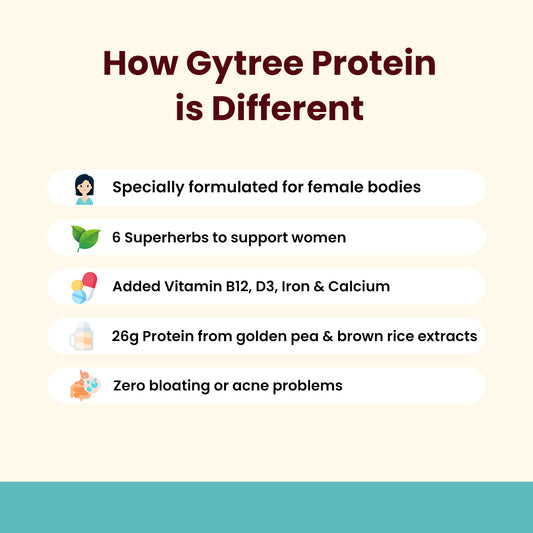 How Gytree Protein is Different

Specially formulated for female bodies

6 Superherbs to support women

Added Vitamin B12, D3, Iron & Calcium

26g Protein from golden pea & brown rice extracts

Zero bloating or acne problems